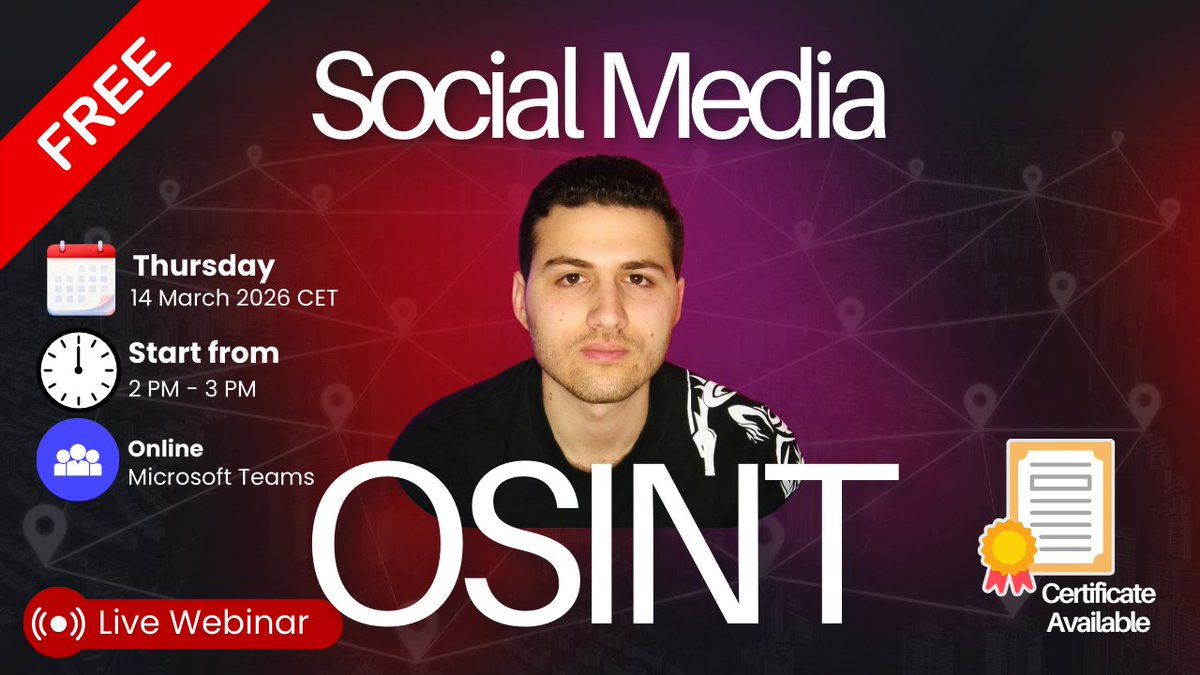 FREE

Social Media

Thursday
14 March 2026 CET

Start from
2 PM - 3 PM

Online
Microsoft Teams

OSINT

Live Webinar

Certificate Available